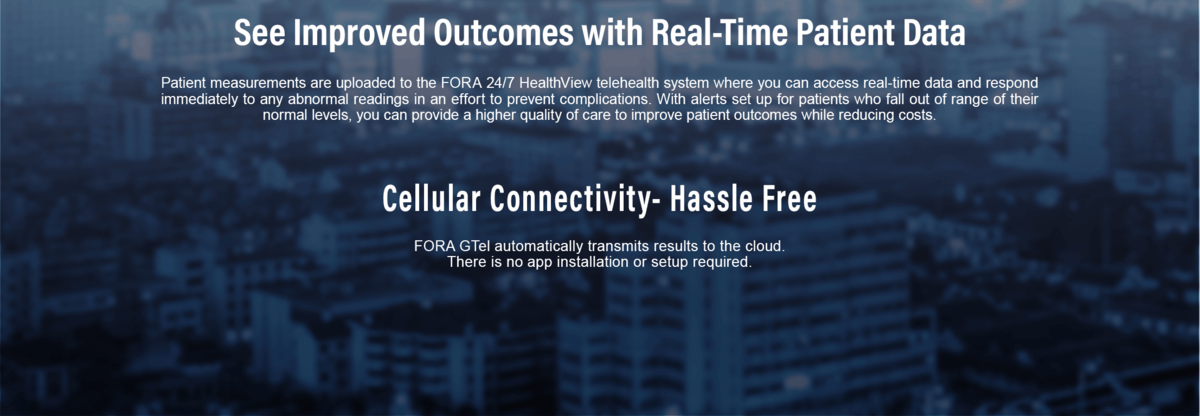 See Improved Outcomes with Real-Time Patient Data

Patient measurements are uploaded to the FORA 24/7 HealthView telehealth system where you can access real-time data and respond immediately to any abnormal readings in an effort to prevent complications. With alerts set up for patients who fall out of range of their normal levels, you can provide a higher quality of care to improve patient outcomes while reducing costs.

Cellular Connectivity- Hassle Free

FORA GTel automatically transmits results to the cloud.
There is no app installation or setup required.